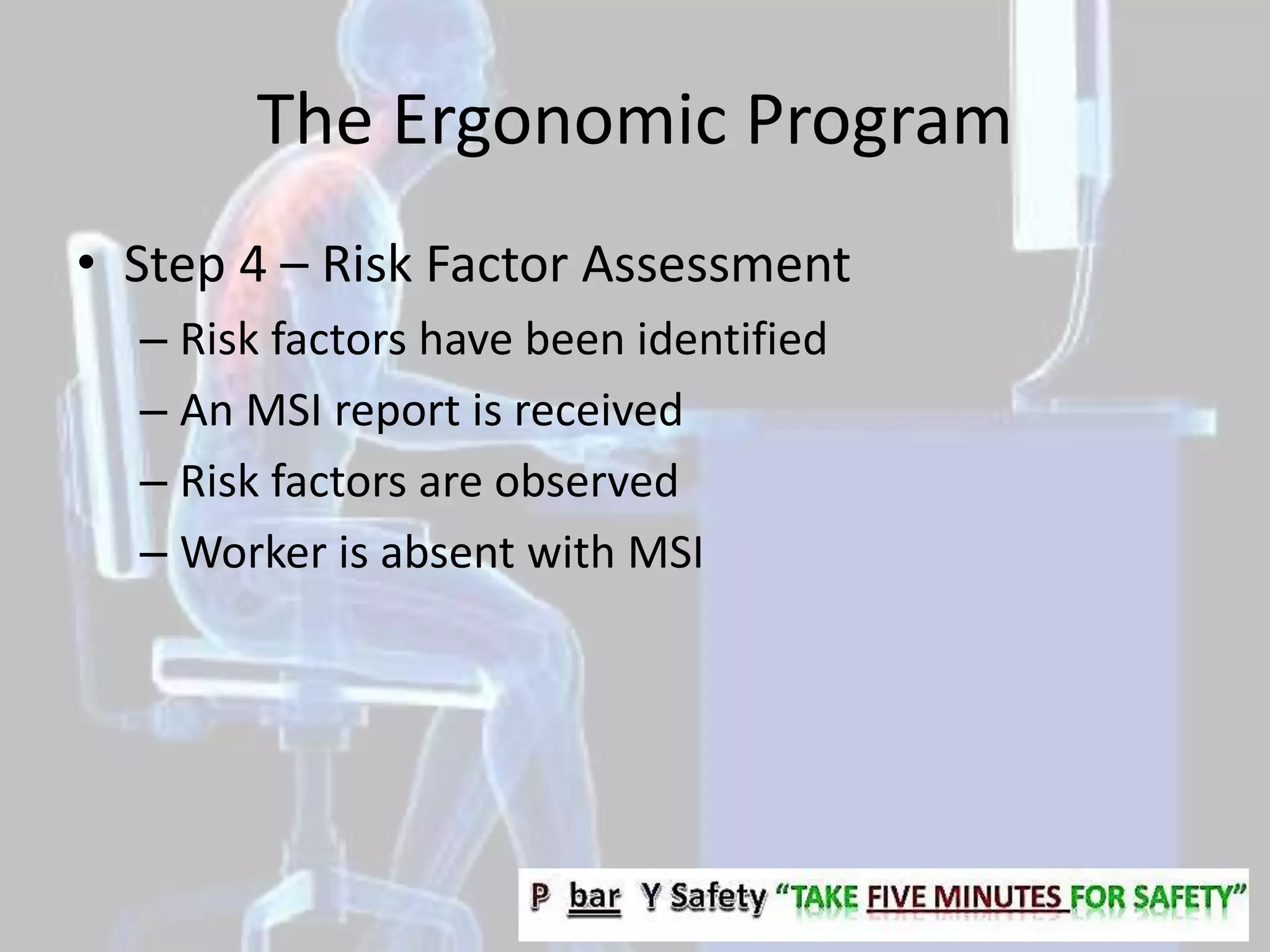 The Ergonomic Program

• Step 4 – Risk Factor Assessment
– Risk factors have been identified
– An MSI report is received
– Risk factors are observed
– Worker is absent with MSI

P bar Y Safety "TAKE FIVE MINUTES FOR SAFETY"